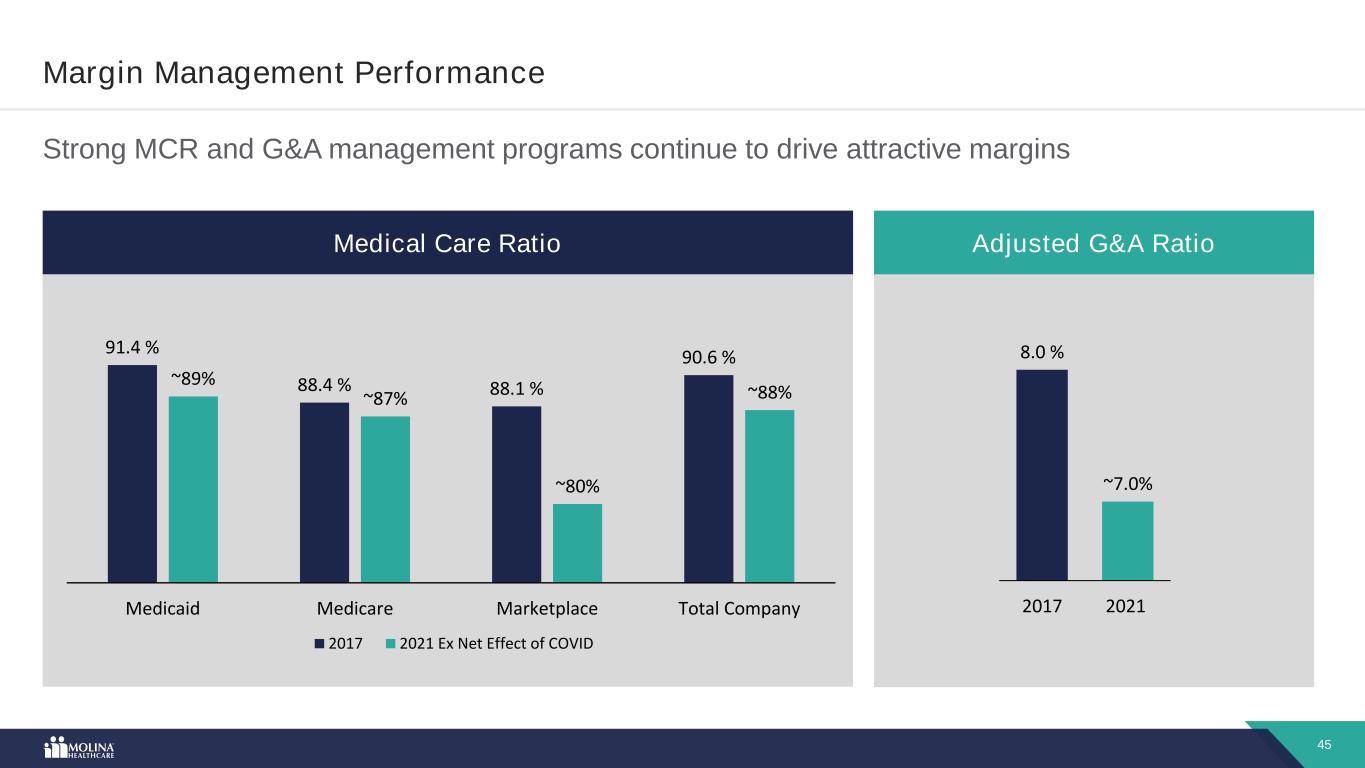 Margin Management Performance

Strong MCR and G&A management programs continue to drive attractive margins

Medical Care Ratio

91.4 %
~89%
88.4 %
~87%
88.1 %
~80%
90.6 %
~88%

Medicaid
Medicare
Marketplace
Total Company

2017
2021 Ex Net Effect of COVID

Adjusted G&A Ratio

8.0 %
~7.0%

2017
2021

MOLINA HEALTHCARE

45